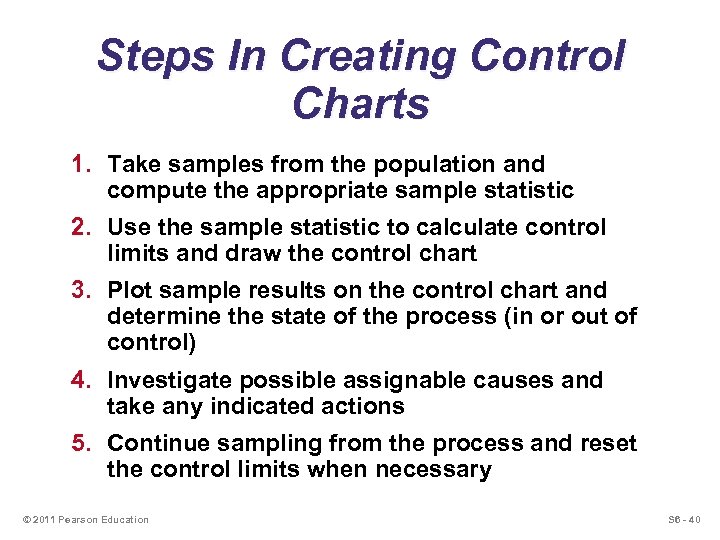 Steps In Creating Control Charts

1. Take samples from the population and compute the appropriate sample statistic
2. Use the sample statistic to calculate control limits and draw the control chart
3. Plot sample results on the control chart and determine the state of the process (in or out of control)
4. Investigate possible assignable causes and take any indicated actions
5. Continue sampling from the process and reset the control limits when necessary

© 2011 Pearson Education

S6 - 40